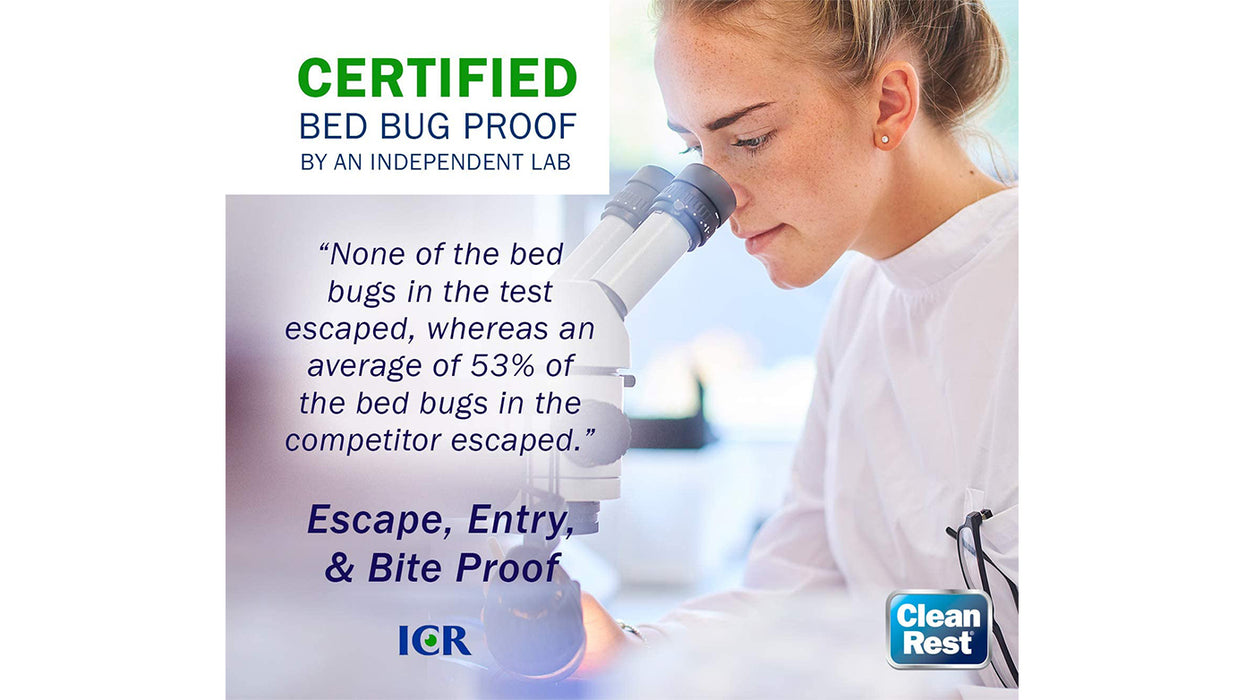 CERTIFIED
BED BUG PROOF
BY AN INDEPENDENT LAB

“None of the bed bugs in the test escaped, whereas an average of 53% of the bed bugs in the competitor escaped.”

Escape, Entry, & Bite Proof

ICR

Clean Rest